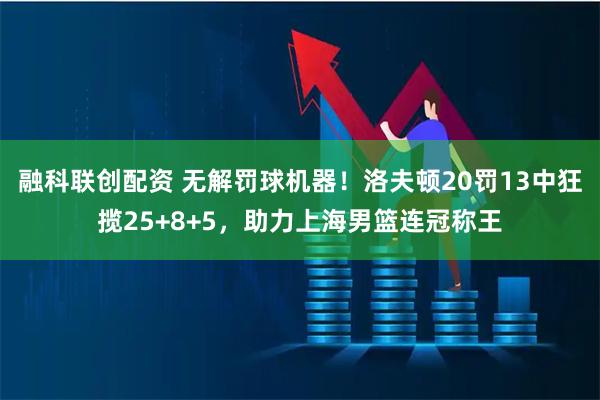 融科联创配资 无解罚球机器！洛夫顿20罚13中狂揽25+8+5，助力上海男篮连冠称王